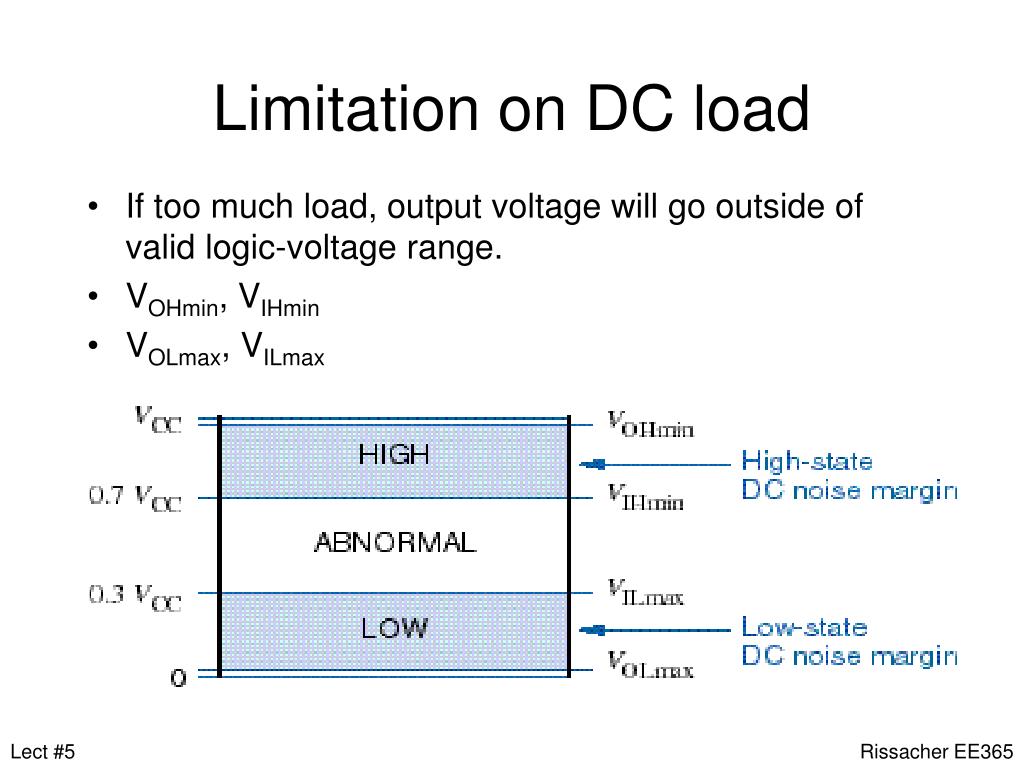 Limitation on DC load

• If too much load, output voltage will go outside of valid logic-voltage range.
• $V_{OHmin}$, $V_{IHmin}$
• $V_{OLmax}$, $V_{ILmax}$

$V_{CC}$
$0.7\ V_{CC}$
$0.3\ V_{CC}$
0

HIGH
ABNORMAL
LOW

$V_{OHmin}$
$V_{IHmin}$
$V_{ILmax}$
$V_{OLmax}$

High-state DC noise margin
Low-state DC noise margin

Lect #5

Rissacher EE365